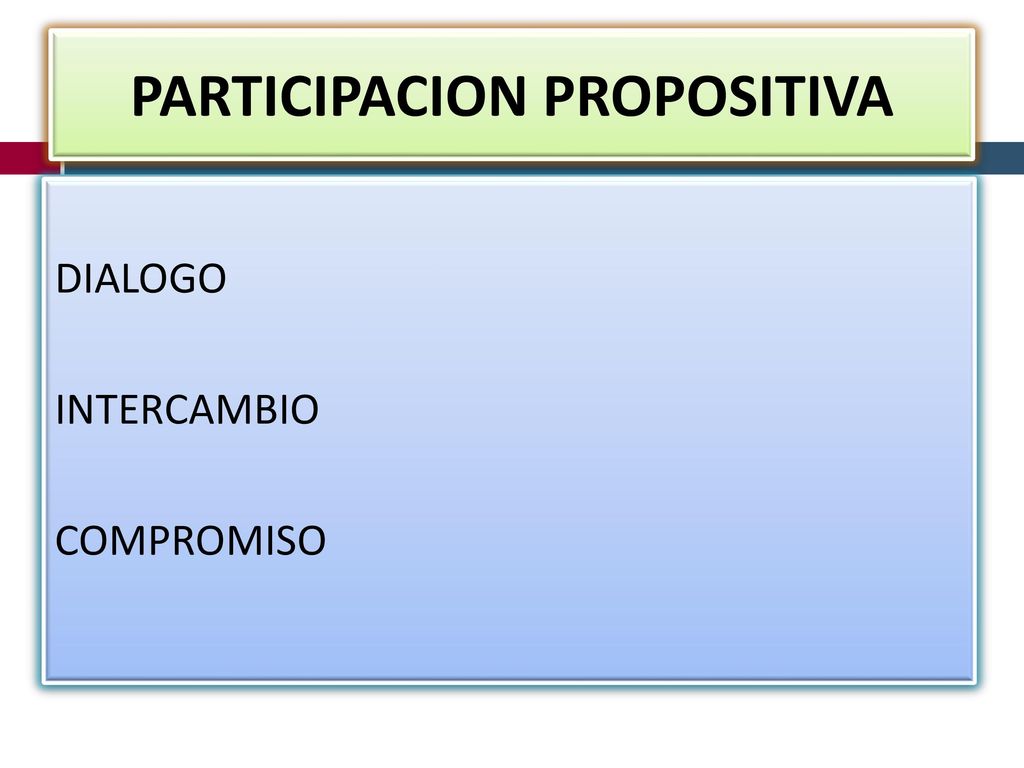 PARTICIPACION PROPOSITIVA

DIALOGO

INTERCAMBIO

COMPROMISO